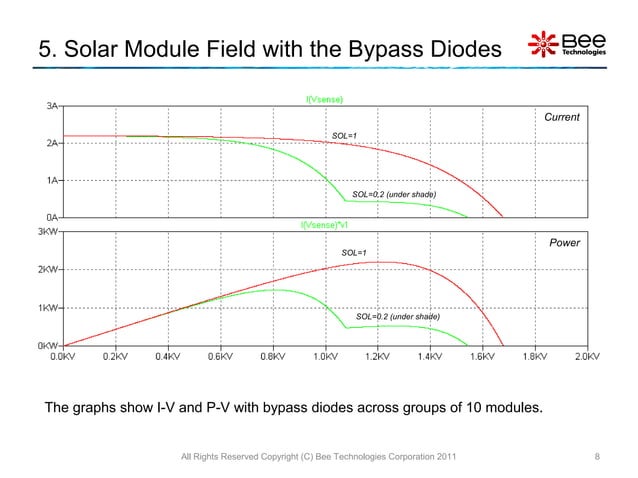 5. Solar Module Field with the Bypass Diodes

Bee Technologies

I(Vsense)

3A
2A
1A
0A

Current

SOL=1

SOL=0.2 (under shade)

I(Vsense)*v1

3KW
2KW
1KW
0KW

Power

SOL=1

SOL=0.2 (under shade)

0.0KV 0.2KV 0.4KV 0.6KV 0.8KV 1.0KV 1.2KV 1.4KV 1.6KV 1.8KV 2.0KV

The graphs show I-V and P-V with bypass diodes across groups of 10 modules.

All Rights Reserved Copyright (C) Bee Technologies Corporation 2011

8